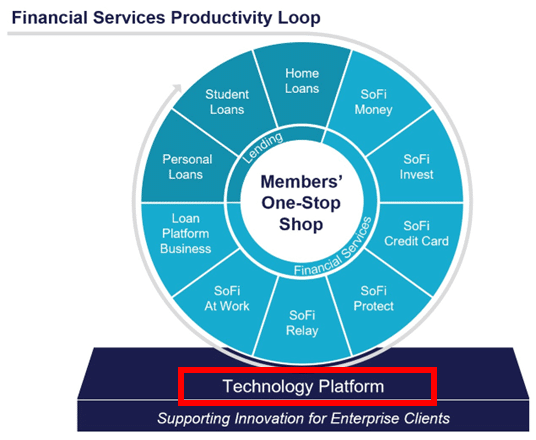 Financial Services Productivity Loop

Home Loans

SoFi Money

SoFi Invest

SoFi Credit Card

SoFi Protect

SoFi Relay

SoFi At Work

Loan Platform Business

Personal Loans

Student Loans

Lending

Financial Services

Members' One-Stop Shop

Technology Platform

Supporting Innovation for Enterprise Clients